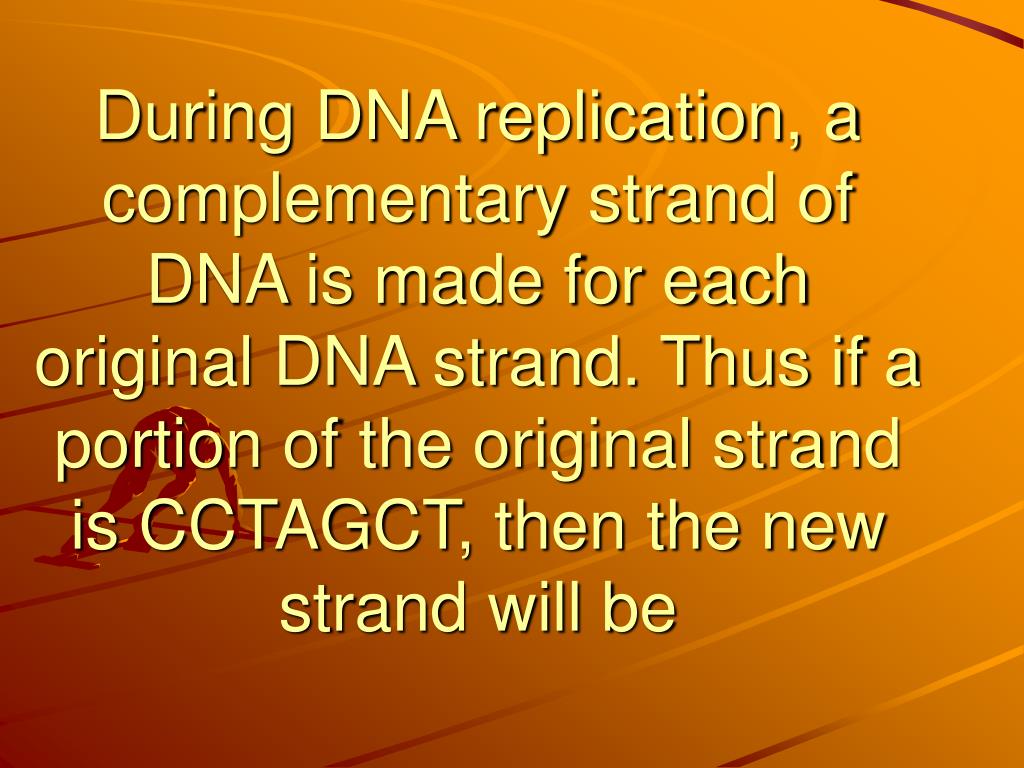 During DNA replication, a complementary strand of DNA is made for each original DNA strand. Thus if a portion of the original strand is CCTAGCT, then the new strand will be